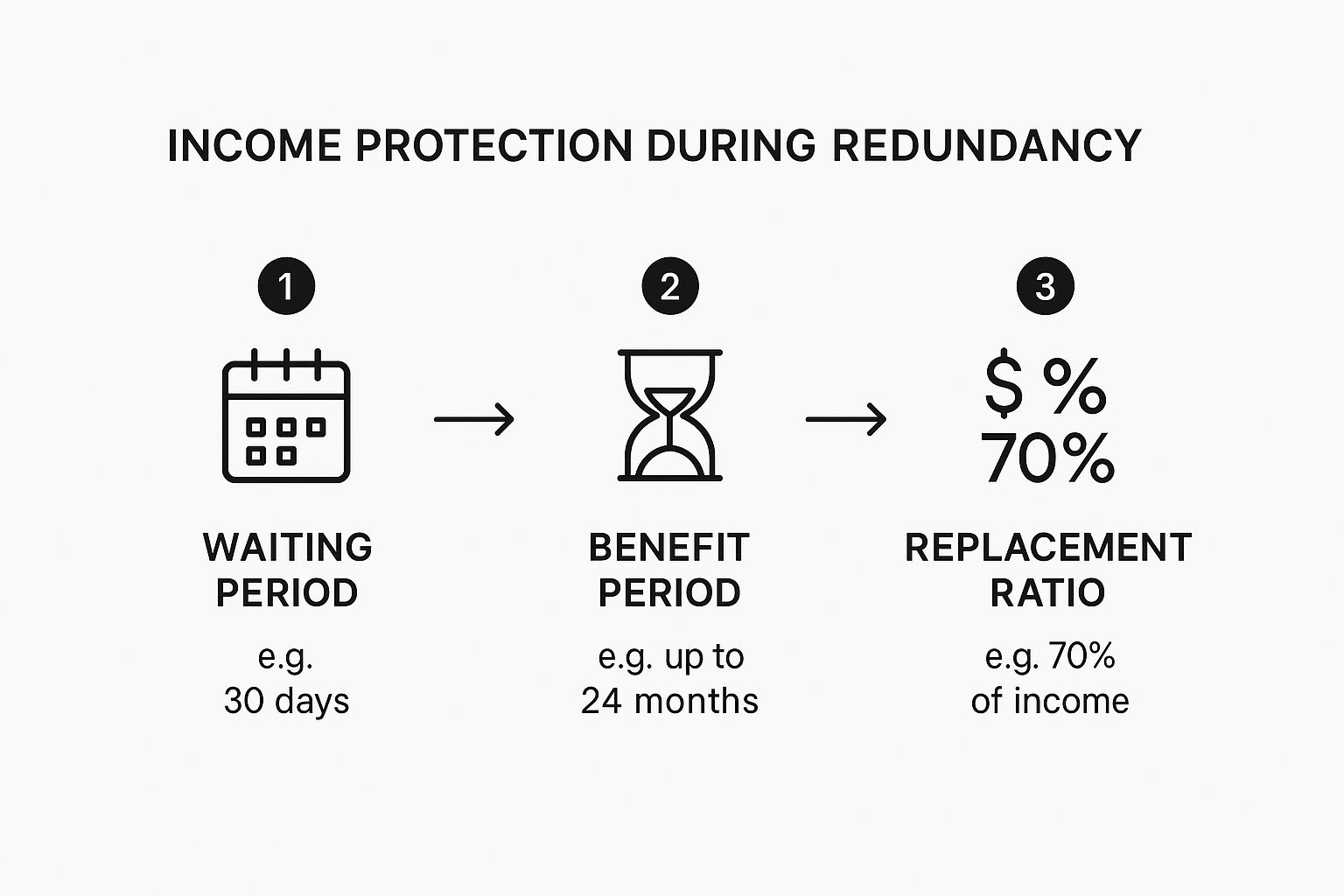 INCOME PROTECTION DURING REDUNDANCY

1

WAITING PERIOD

e.g. 30 days

2

BENEFIT PERIOD

e.g. up to 24 months

3

$ %
70%

REPLACEMENT RATIO

e.g. 70% of income